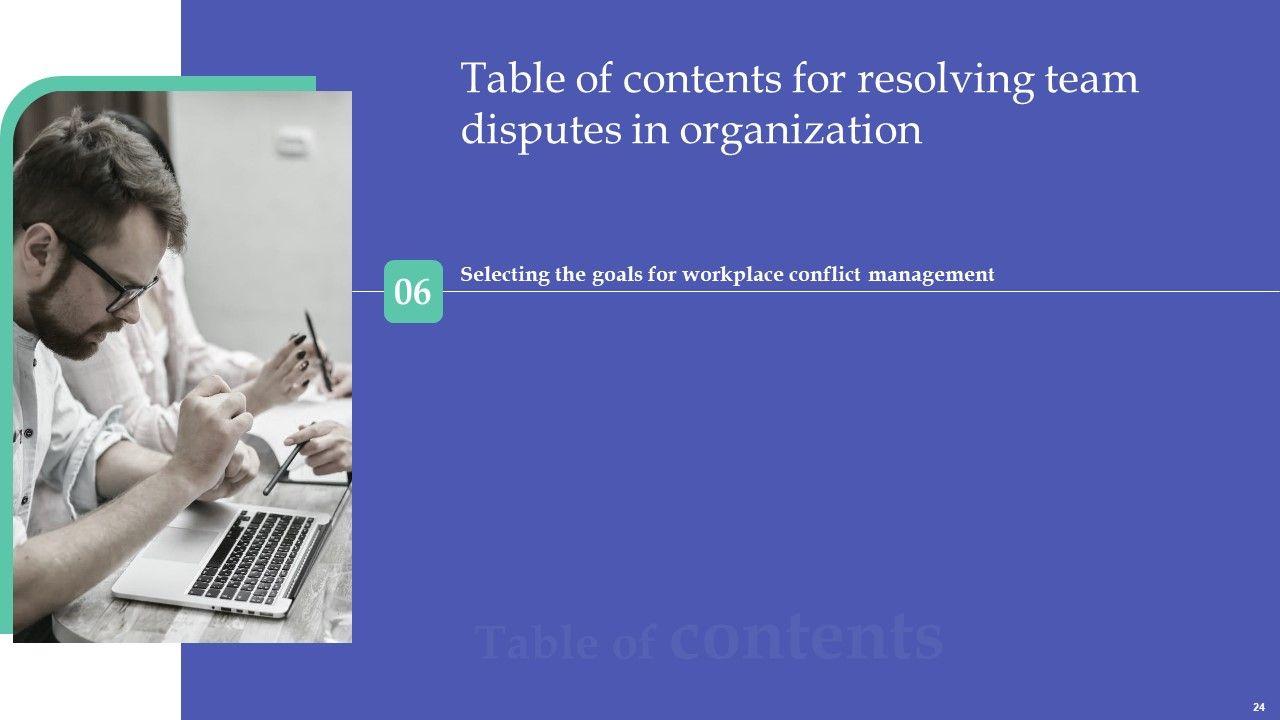 Table of contents for resolving team disputes in organization

06

Selecting the goals for workplace conflict management

Table of contents

24